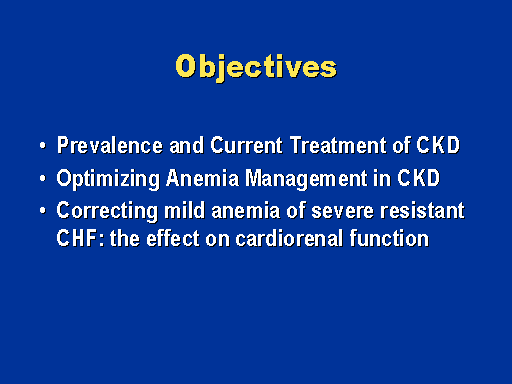 Objectives

• Prevalence and Current Treatment of CKD
• Optimizing Anemia Management in CKD
• Correcting mild anemia of severe resistant CHF: the effect on cardiorenal function